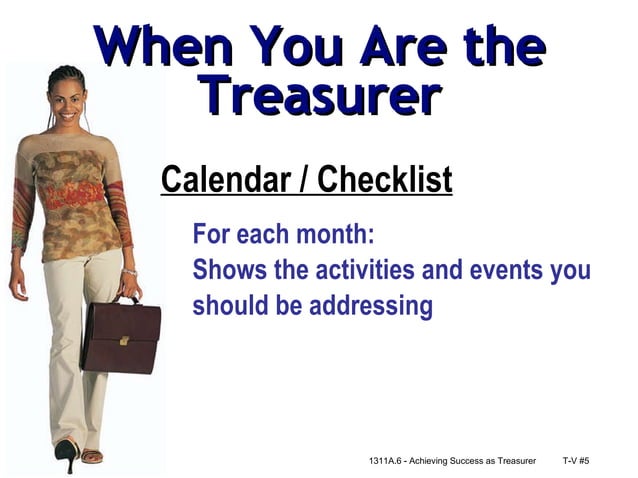 When You Are the Treasurer

Calendar / Checklist

For each month:
Shows the activities and events you should be addressing

1311A.6 - Achieving Success as Treasurer T-V #5